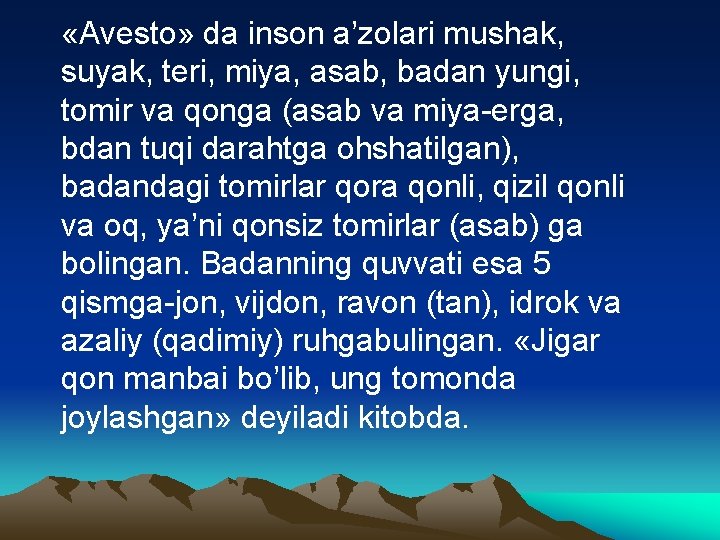 «Avesto» da inson a’zolari mushak, suyak, teri, miya, asab, badan yungi, tomir va qonga (asab va miya-erga, bdan tuqi darahtga ohshatilgan), badandagi tomirlar qora qonli, qizil qonli va oq, ya’ni qonsiz tomirlar (asab) ga bolingan. Badanning quvvati esa 5 qismga-jon, vijdon, ravon (tan), idrok va azaliy (qadimiy) ruhgabulingan. «Jigar qon manbai bo’lib, ung tomonda joylashgan» deyiladi kitobda.